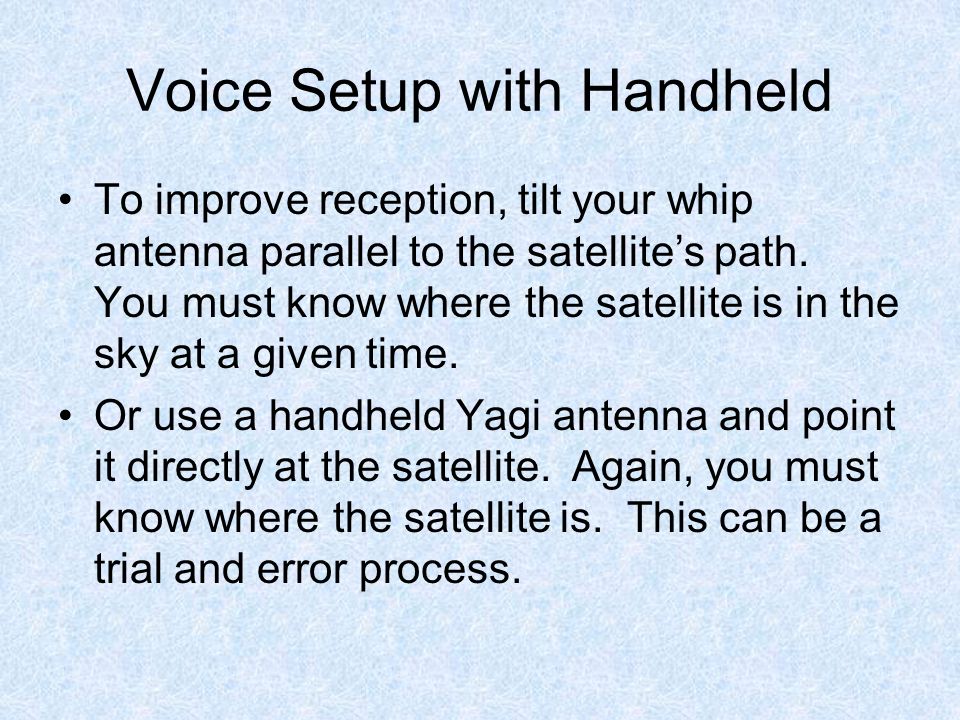 Voice Setup with Handheld

• To improve reception, tilt your whip antenna parallel to the satellite’s path. You must know where the satellite is in the sky at a given time.

• Or use a handheld Yagi antenna and point it directly at the satellite. Again, you must know where the satellite is. This can be a trial and error process.